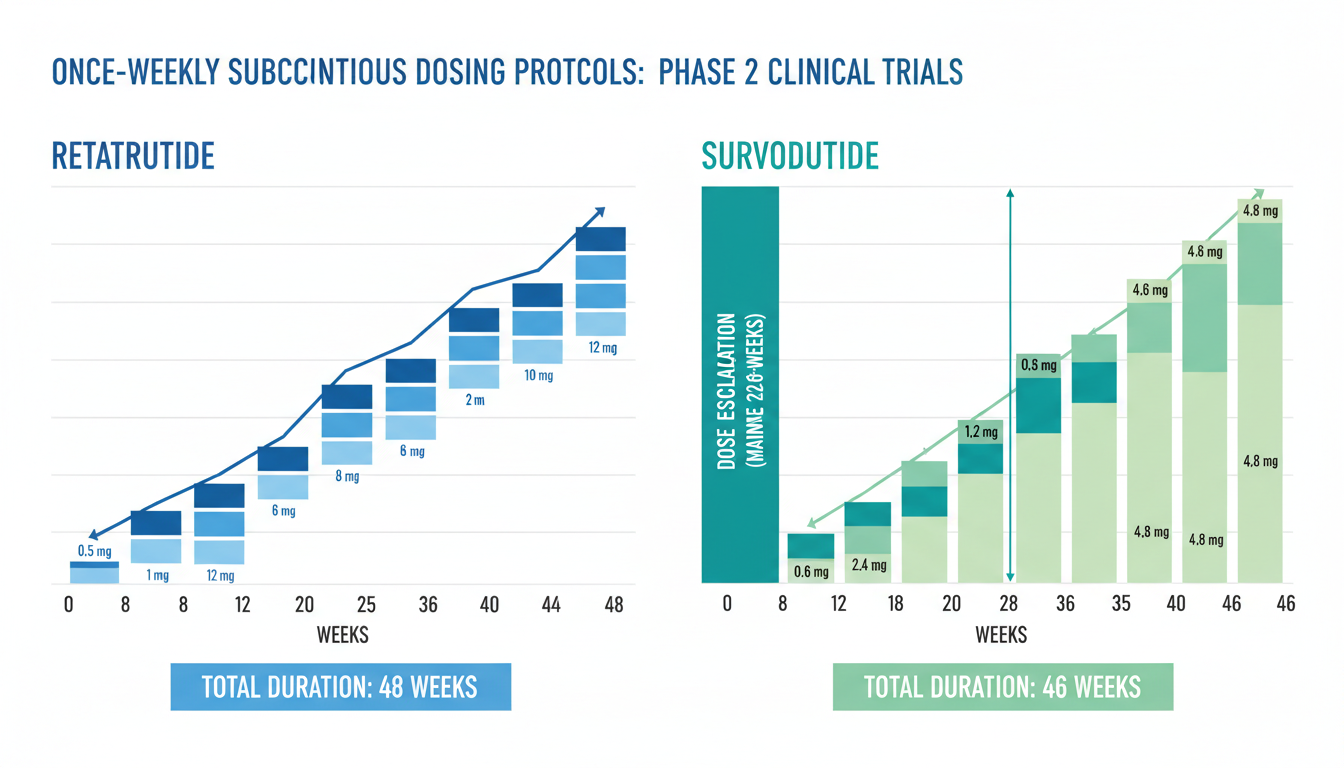 ONCE-WEEKLY SUBCCINTIOUS DOSING PROTCOLS: PHASE 2 CLINICAL TRIALS

RETATRUTIDE

0.5 mg
1 mg
12 mg
6 mg
8 mg
6 mg
2 m
10 mg
12 mg

0 8 8 12 20 25 36 40 44 48

WEEKS

TOTAL DURATION: 48 WEEKS

SURVODUTIDE

DOSE ESCLALATION (MAINNE 220-WEEKS)

0.6 mg
2.4 mg
1.2 mg
0.5 mg
4.6 mg
4.8 mg
4.8 mg
4.8 mg
4.8 mg
4.8 mg

0 8 12 18 20 28 36 35 40 46 46

WEEKS

TOTAL DURATION: 46 WEEKS